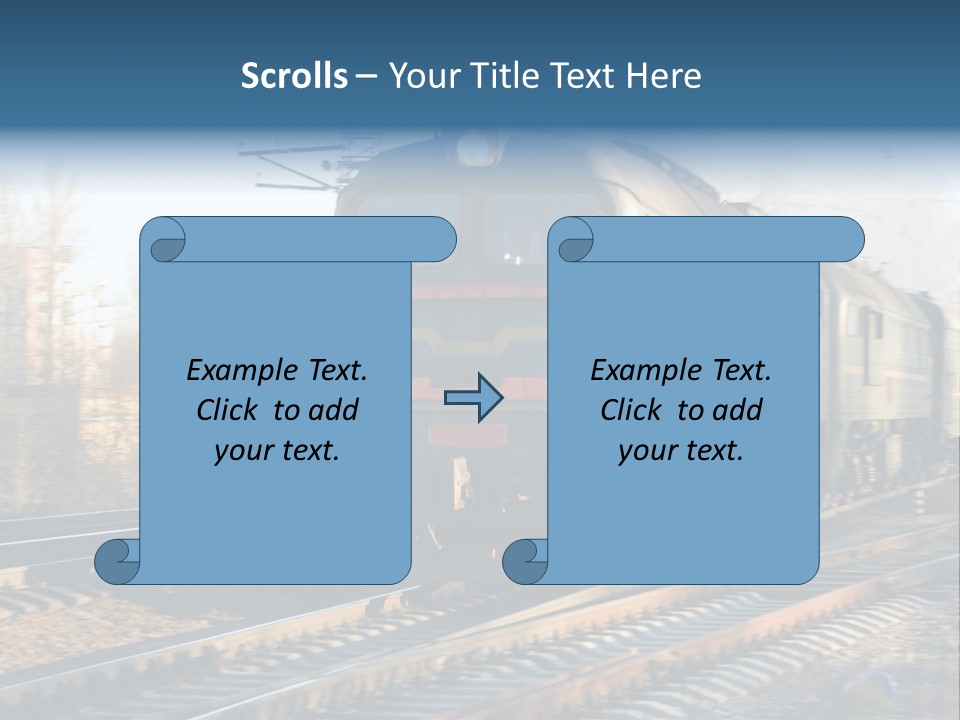 Scrolls – Your Title Text Here

Example Text. Click to add your text.

Example Text. Click to add your text.